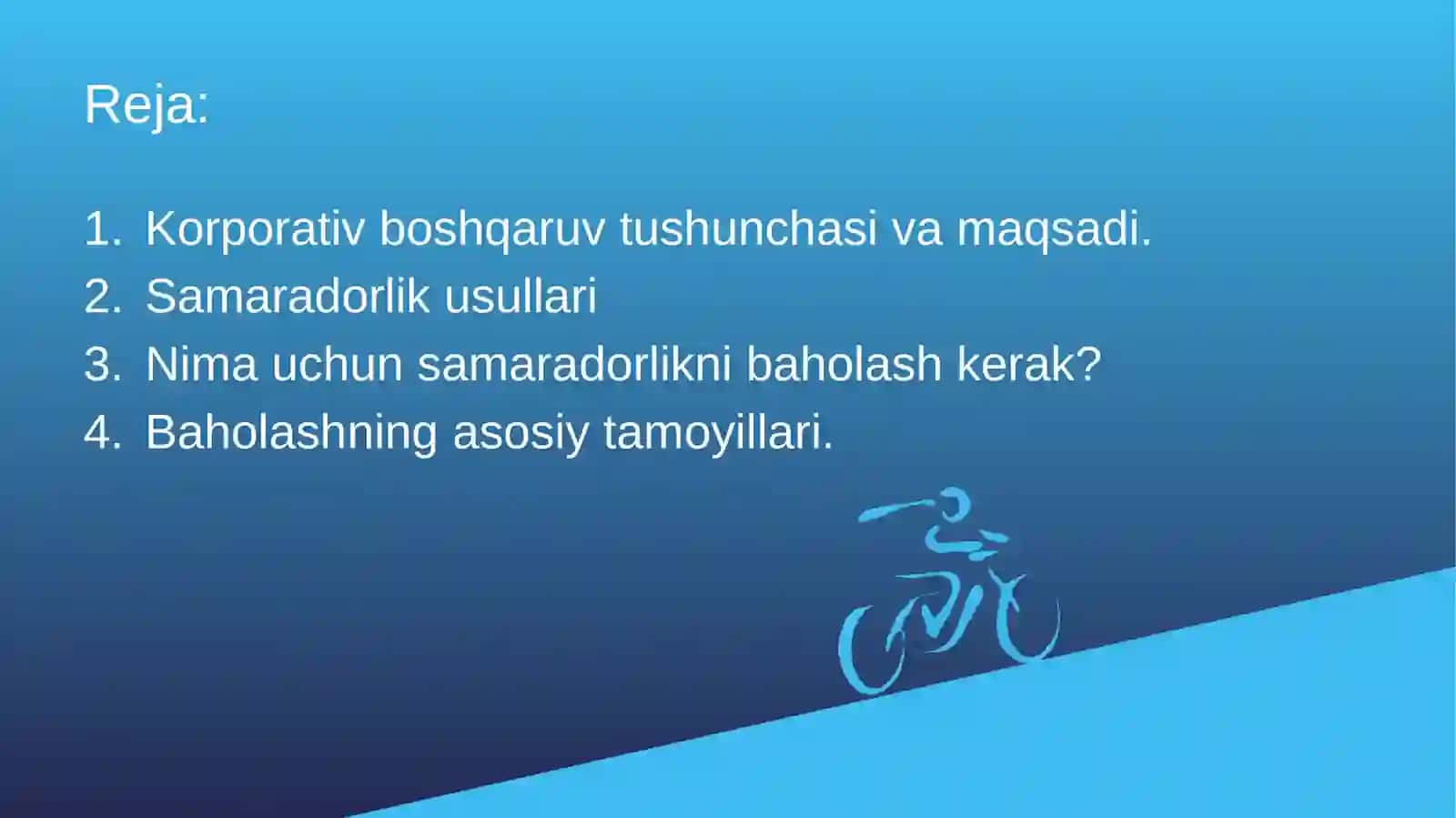 Reja:

1. Korporativ boshqaruv tushunchasi va maqsadi.
2. Samaradorlik usullari
3. Nima uchun samaradorlikni baholash kerak?
4. Baholashning asosiy tamoyillari.